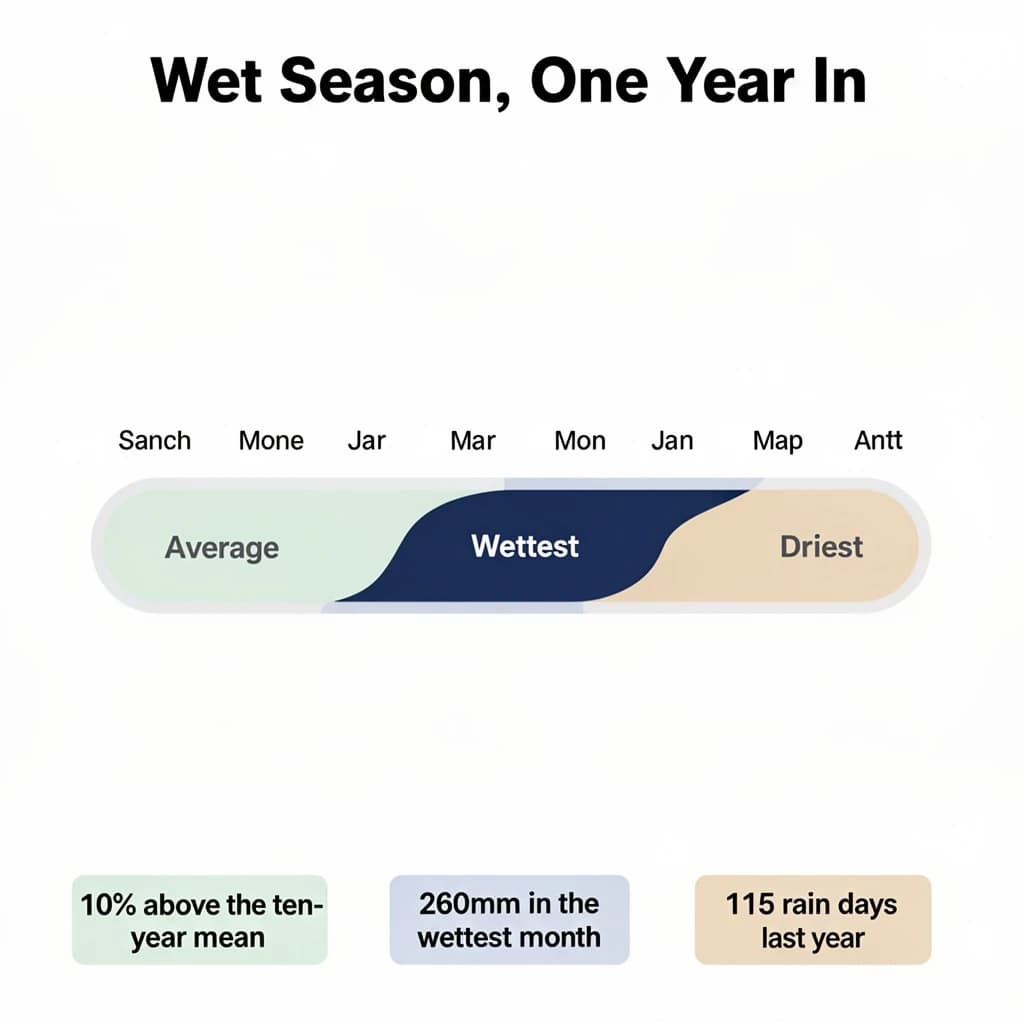 Wet Season, One Year In

Sanch Mone Jar Mar Mon Jan Map Antt

Average

Wettest

Driest

10% above the ten-year mean

260mm in the wettest month

115 rain days last year